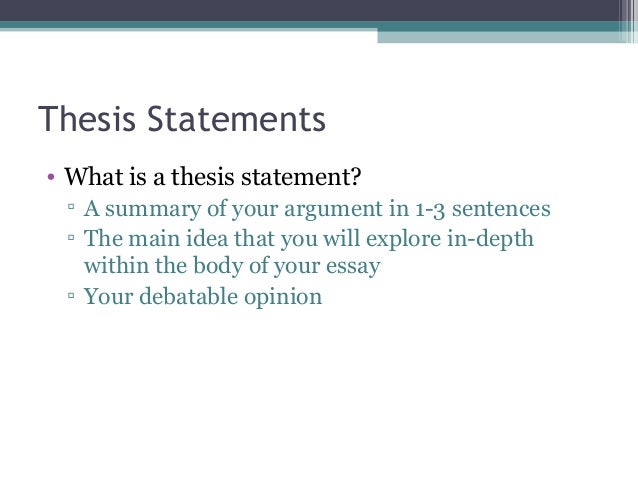 Thesis Statements

• What is a thesis statement?
 ▫ A summary of your argument in 1-3 sentences
 ▫ The main idea that you will explore in-depth within the body of your essay
 ▫ Your debatable opinion